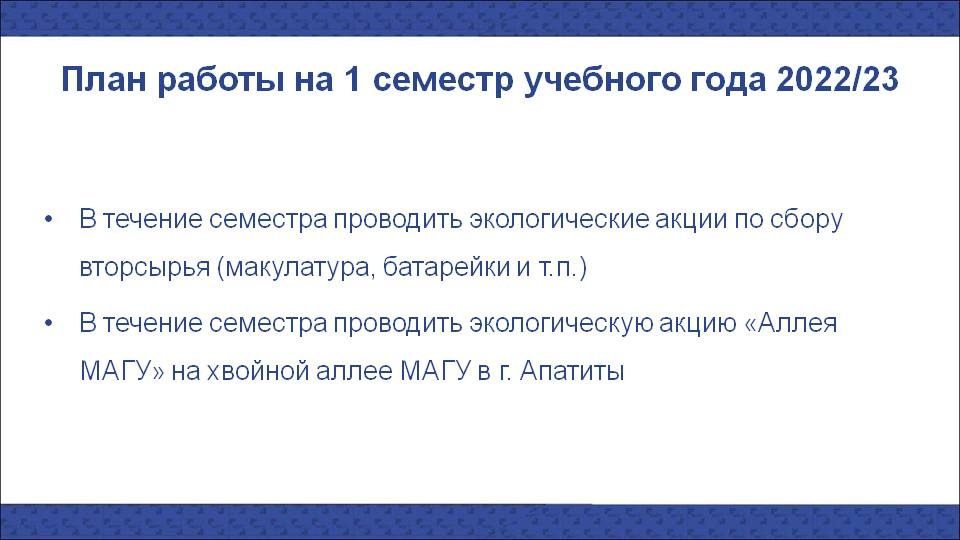 План работы на 1 семестр учебного года 2022/23

• В течение семестра проводить экологические акции по сбору вторсырья (макулатура, батарейки и т.п.)

• В течение семестра проводить экологическую акцию «Аллея МАГУ» на хвойной аллее МАГУ в г. Апатиты